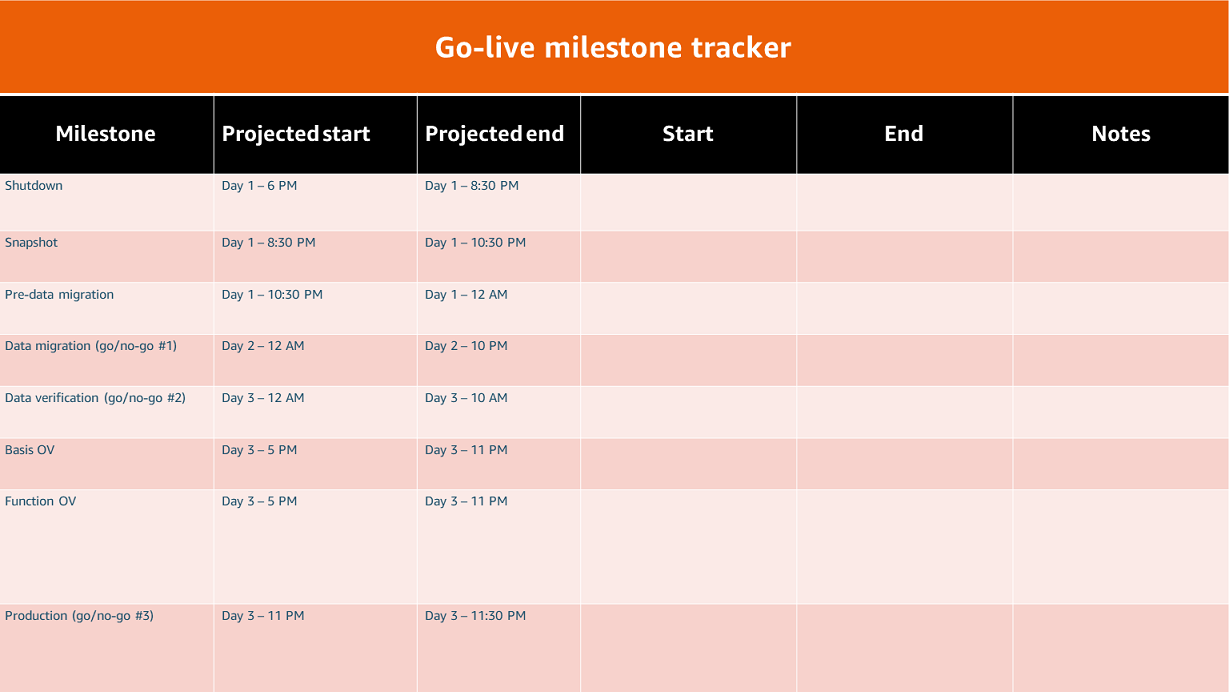 Go-live milestone tracker

| Milestone | Projected start | Projected end | Start | End | Notes |
|---|---|---|---|---|---|
| Shutdown | Day 1 – 6 PM | Day 1 – 8:30 PM | | | |
| Snapshot | Day 1 – 8:30 PM | Day 1 – 10:30 PM | | | |
| Pre-data migration | Day 1 – 10:30 PM | Day 1 – 12 AM | | | |
| Data migration (go/no-go #1) | Day 2 – 12 AM | Day 2 – 10 PM | | | |
| Data verification (go/no-go #2) | Day 3 – 12 AM | Day 3 – 10 AM | | | |
| Basis OV | Day 3 – 5 PM | Day 3 – 11 PM | | | |
| Function OV | Day 3 – 5 PM | Day 3 – 11 PM | | | |
| Production (go/no-go #3) | Day 3 – 11 PM | Day 3 – 11:30 PM | | | |